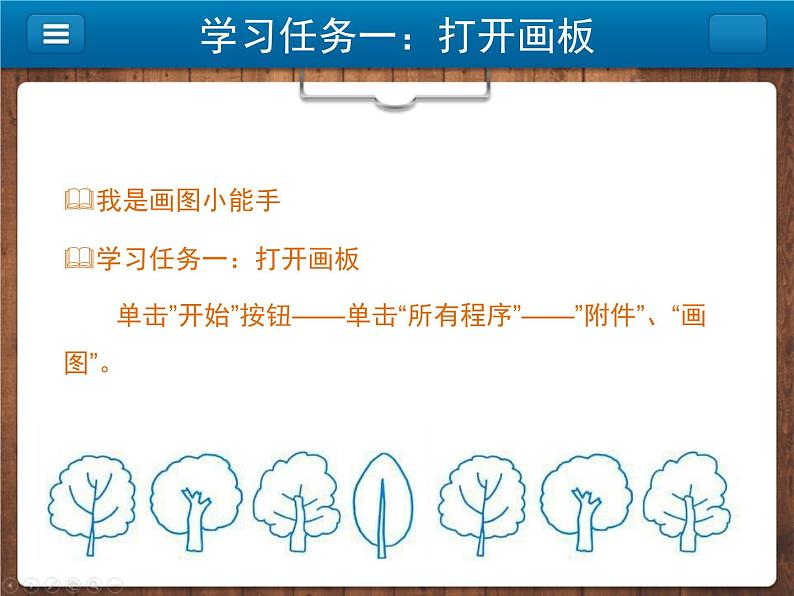 学习任务一：打开画板

我是画图小能手

学习任务一：打开画板

单击”开始”按钮——单击“所有程序”——”附件”、“画图”。